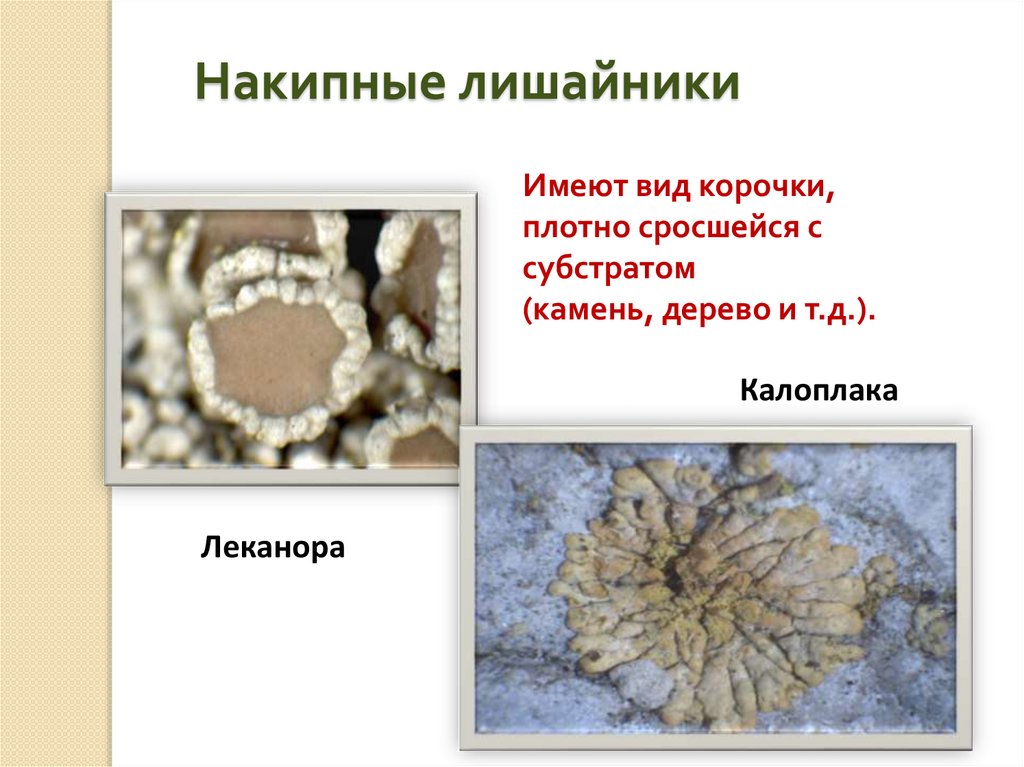 Накипные лишайники

Имеют вид корочки, плотно сросшейся с субстратом (камень, дерево и т.д.).

Калоплака

Леканора